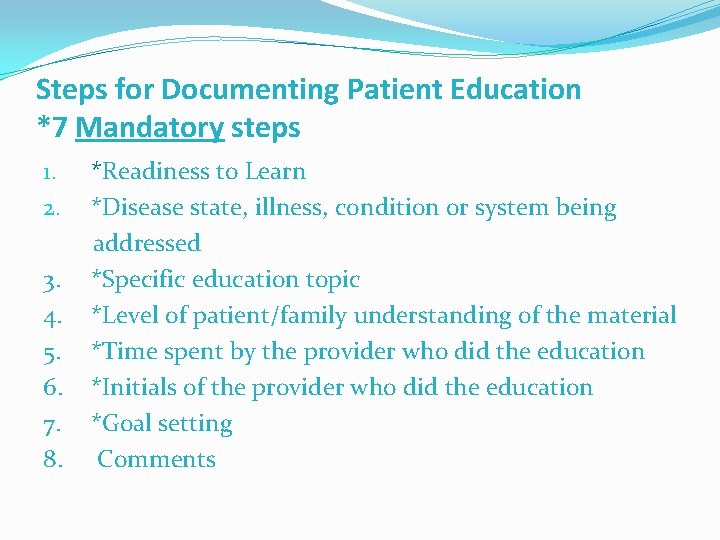 Steps for Documenting Patient Education
*7 Mandatory steps

1. *Readiness to Learn
2. *Disease state, illness, condition or system being addressed
3. *Specific education topic
4. *Level of patient/family understanding of the material
5. *Time spent by the provider who did the education
6. *Initials of the provider who did the education
7. *Goal setting
8. Comments